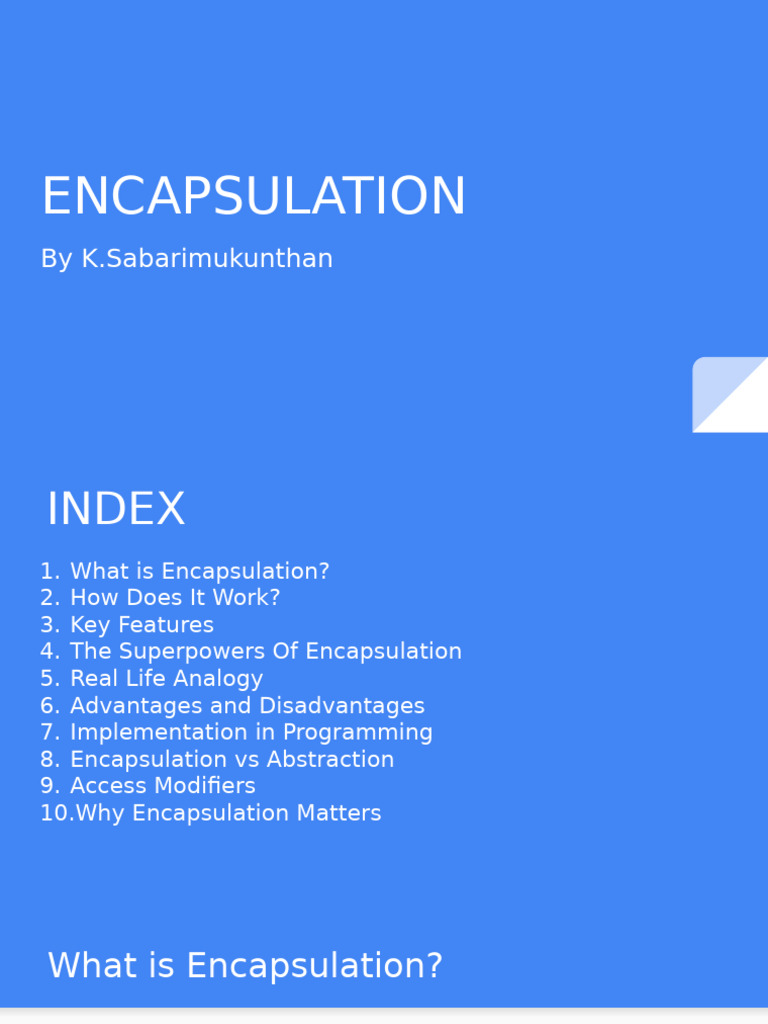 ENCAPSULATION

By K.Sabarimukunthan

INDEX

1. What is Encapsulation?
2. How Does It Work?
3. Key Features
4. The Superpowers Of Encapsulation
5. Real Life Analogy
6. Advantages and Disadvantages
7. Implementation in Programming
8. Encapsulation vs Abstraction
9. Access Modifiers
10.Why Encapsulation Matters

What is Encapsulation?